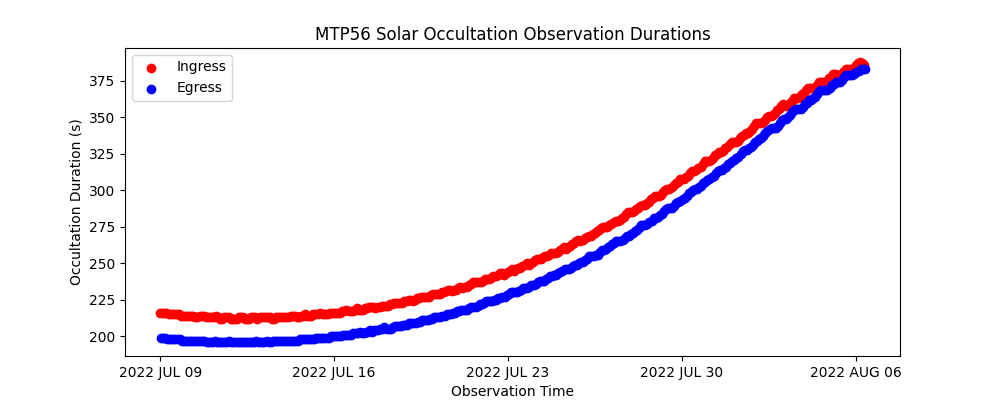 MTP56 Solar Occultation Observation Durations

Ingress
Egress

Occultation Duration (s)

375
350
325
300
275
250
225
200

2022 JUL 09
2022 JUL 16
2022 JUL 23
2022 JUL 30
2022 AUG 06

Observation Time